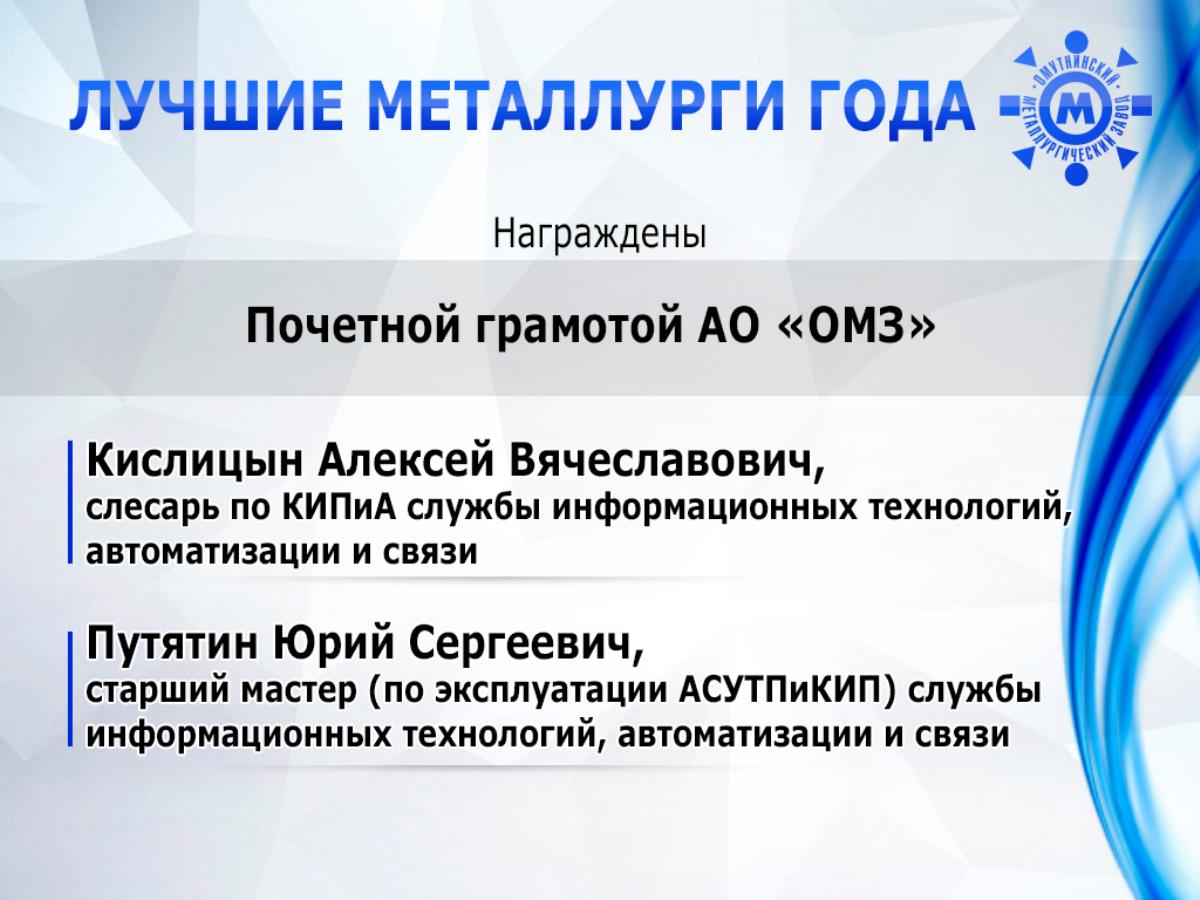 ЛУЧШИЕ МЕТАЛЛУРГИ ГОДА

ОМУТНИНСКИЙ МЕТАЛЛУРГИЧЕСКИЙ ЗАВОД
М

Награждены

Почетной грамотой АО «ОМЗ»

Кислицын Алексей Вячеславович,
слесарь по КИПиА службы информационных технологий, автоматизации и связи

Путятин Юрий Сергеевич,
старший мастер (по эксплуатации АСУТПиКИП) службы информационных технологий, автоматизации и связи